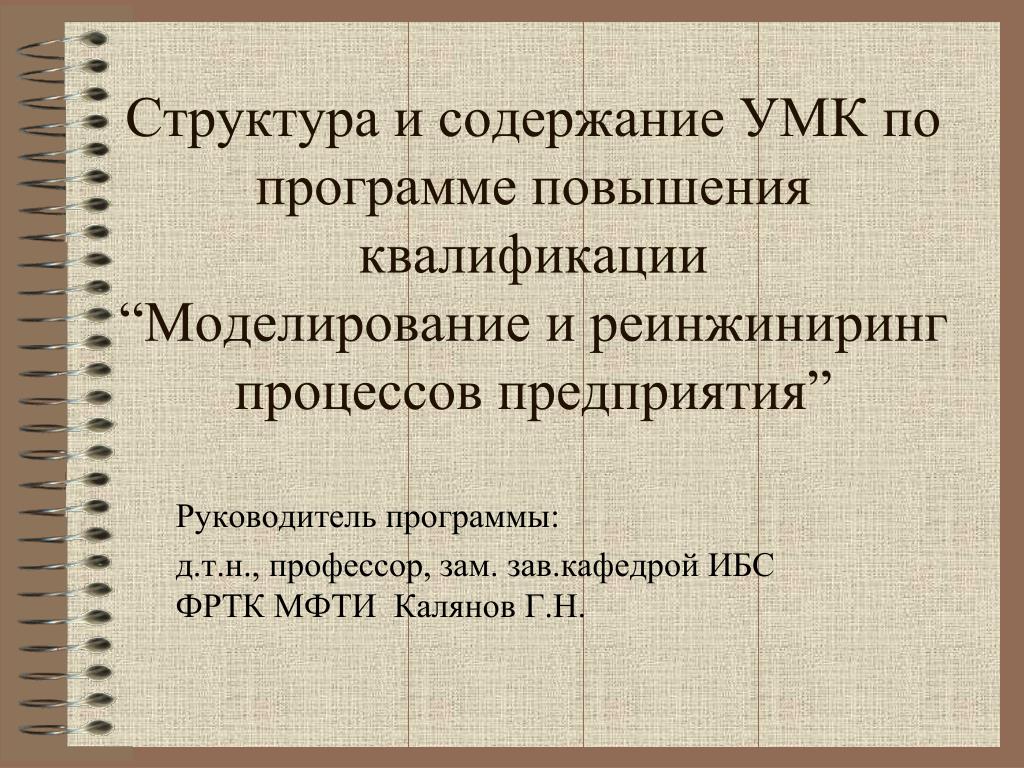 Структура и содержание УМК по программе повышения квалификации
“Моделирование и реинжиниринг процессов предприятия”

Руководитель программы:

д.т.н., профессор, зам. зав.кафедрой ИБС ФРТК МФТИ  Калянов Г.Н.